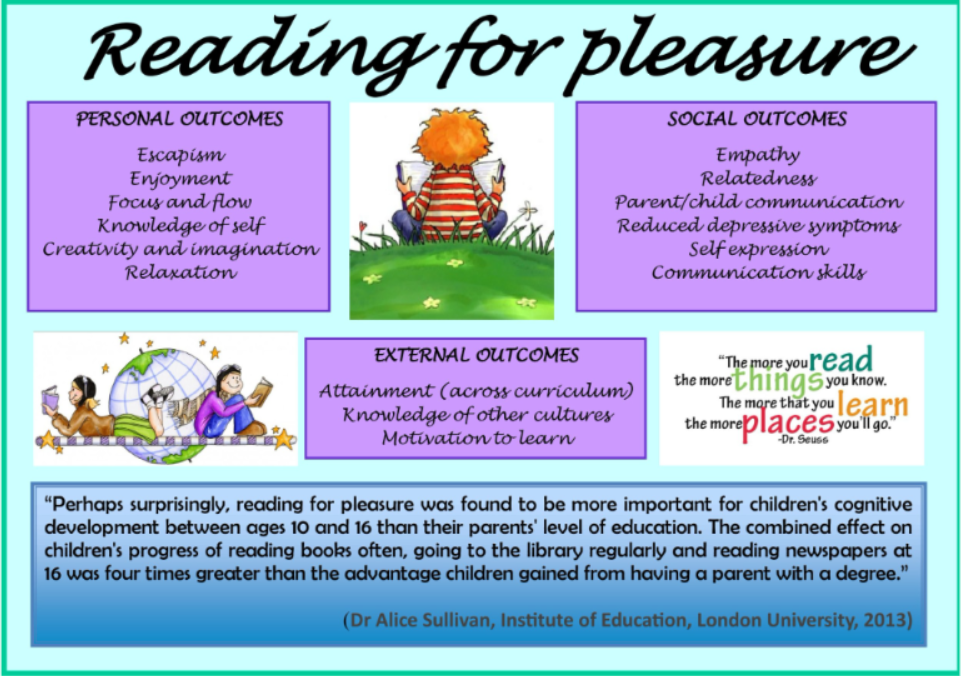 Reading for pleasure

PERSONAL OUTCOMES

Escapism
Enjoyment
Focus and flow
Knowledge of self
Creativity and imagination
Relaxation

SOCIAL OUTCOMES

Empathy
Relatedness
Parent/child communication
Reduced depressive symptoms
Self expression
Communication skills

EXTERNAL OUTCOMES

Attainment (across curriculum)
Knowledge of other cultures
Motivation to learn

"The more you read the more things you know. The more that you learn the more places you'll go."
-Dr. Seuss

"Perhaps surprisingly, reading for pleasure was found to be more important for children's cognitive development between ages 10 and 16 than their parents' level of education. The combined effect on children's progress of reading books often, going to the library regularly and reading newspapers at 16 was four times greater than the advantage children gained from having a parent with a degree."

(Dr Alice Sullivan, Institute of Education, London University, 2013)